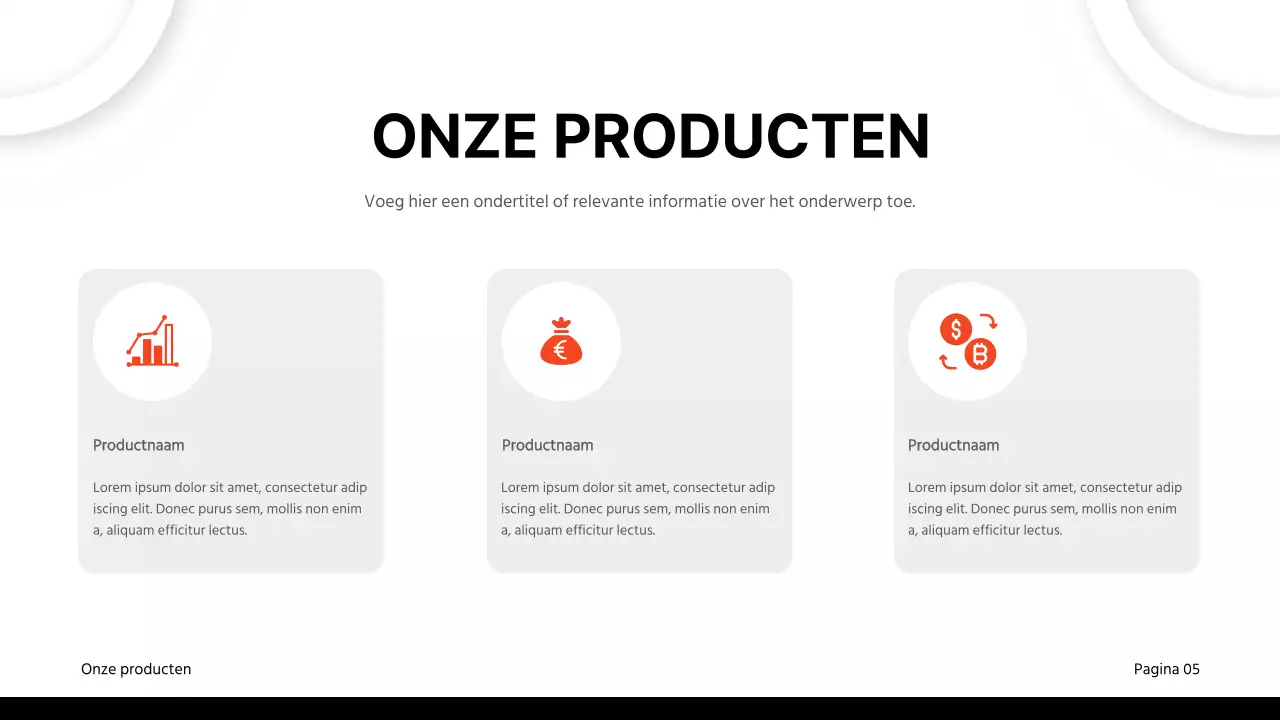 ONZE PRODUCTEN

Voeg hier een ondertitel of relevante informatie over het onderwerp toe.

Productnaam

Lorem ipsum dolor sit amet, consectetur adip iscing elit. Donec purus sem, mollis non enim a, aliquam efficitur lectus.

Productnaam

Lorem ipsum dolor sit amet, consectetur adip iscing elit. Donec purus sem, mollis non enim a, aliquam efficitur lectus.

Productnaam

Lorem ipsum dolor sit amet, consectetur adip iscing elit. Donec purus sem, mollis non enim a, aliquam efficitur lectus.

Onze producten

Pagina 05